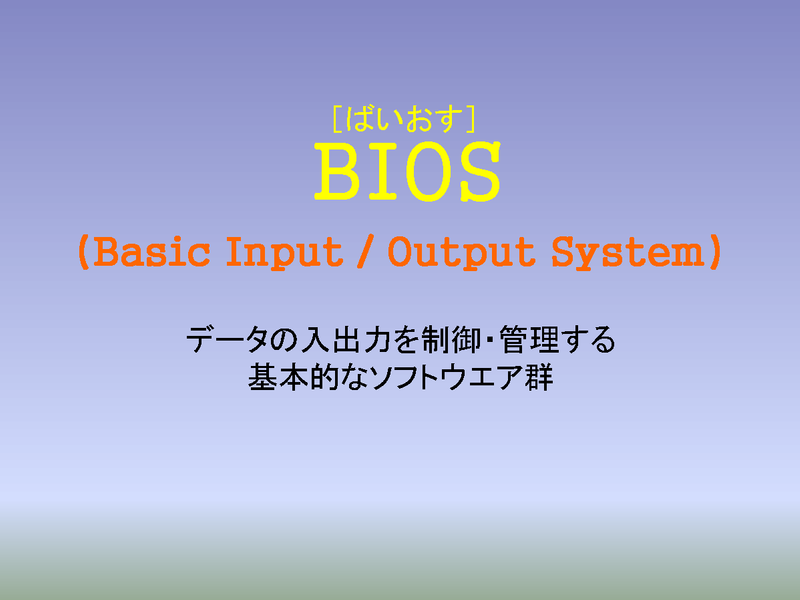 [ばいおす]
BIOS
(Basic Input / Output System)

データの入出力を制御・管理する
基本的なソフトウエア群